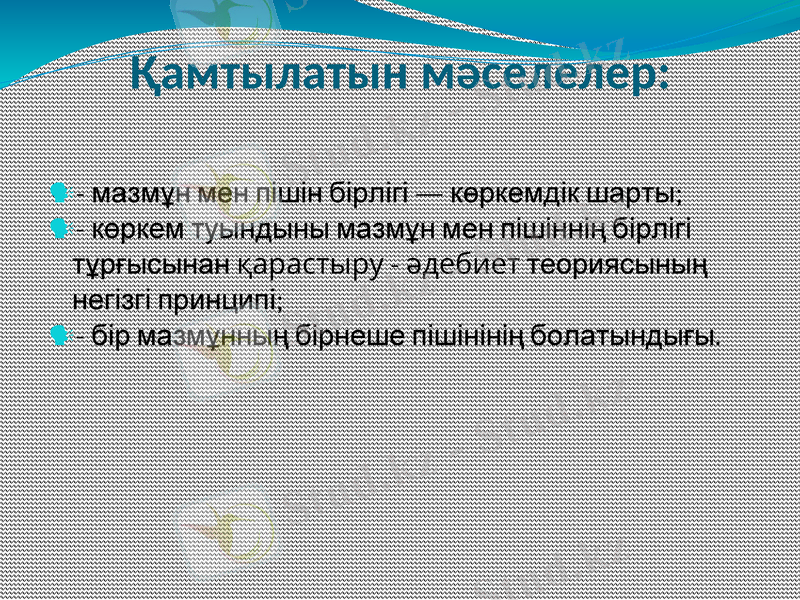 Қамтылатын мәселелер:

- мазмұн мен пішін бірлігі — көркемдік шарты;

- көркем туындыны мазмұн мен пішіннің бірлігі тұрғысынан қарастыру - әдебиет теориясының негізгі принципі;

- бір мазмұнның бірнеше пішінінің болатындығы.